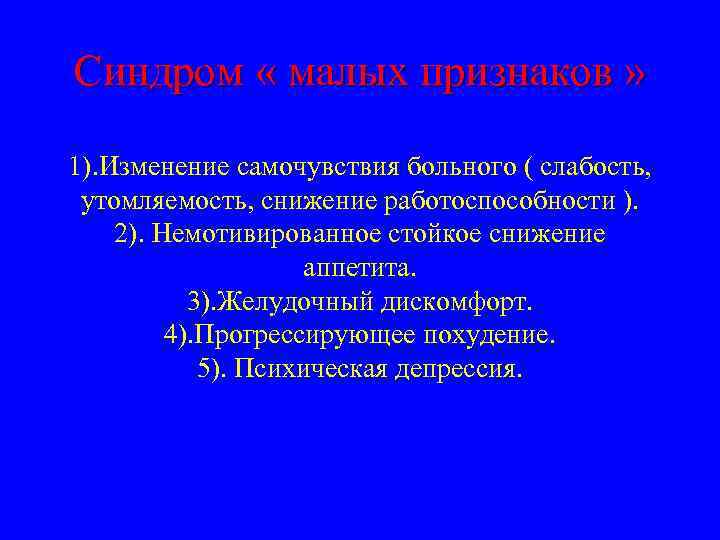 Синдром « малых признаков »

1).Изменение самочувствия больного ( слабость, утомляемость, снижение работоспособности ).
2). Немотивированное стойкое снижение аппетита.
3).Желудочный дискомфорт.
4).Прогрессирующее похудение.
5). Психическая депрессия.